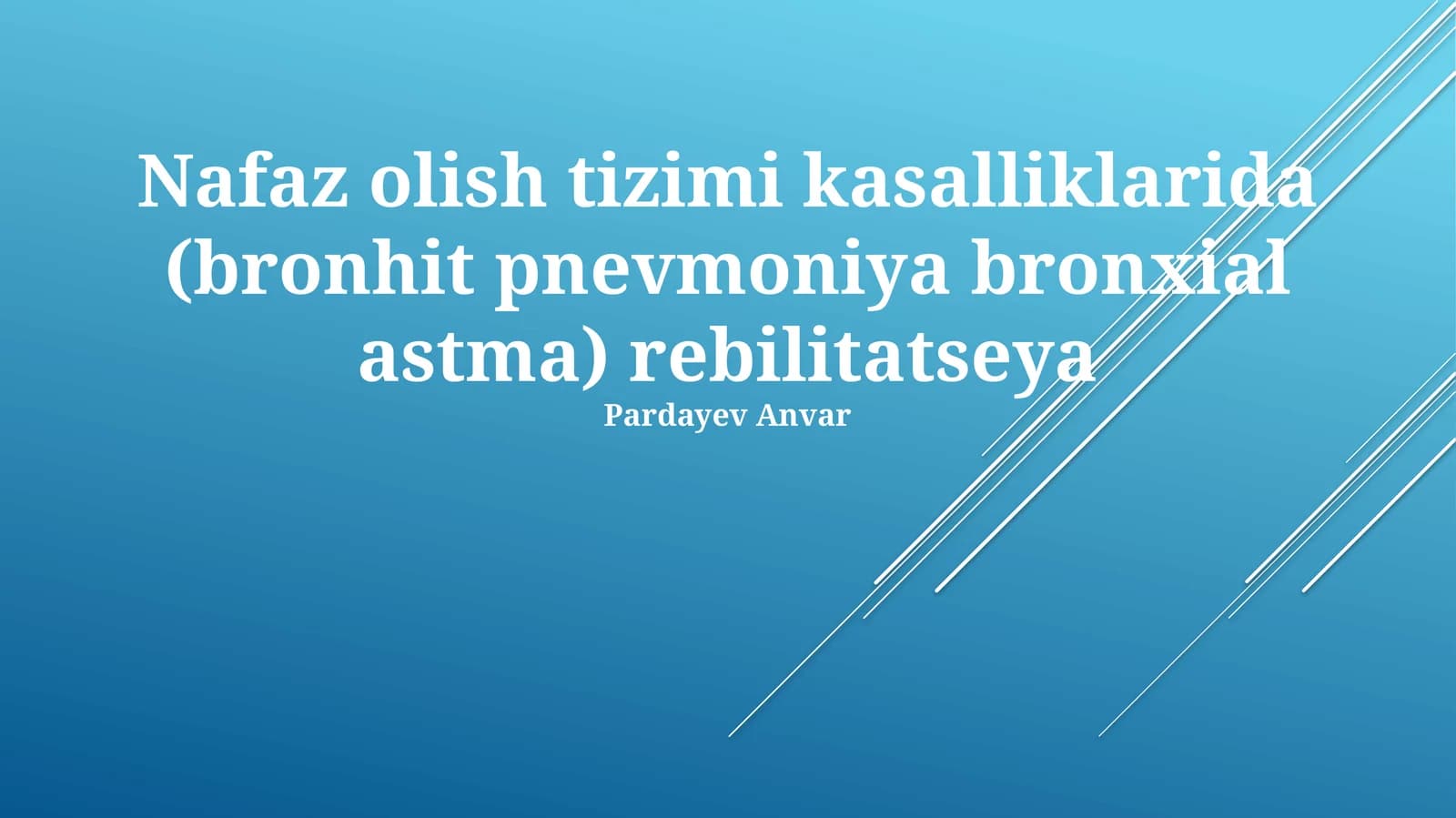 Nafaz olish tizimi kasalliklarida (bronhit pnevmoniya bronxial astma) rebilitatseya

Pardayev Anvar